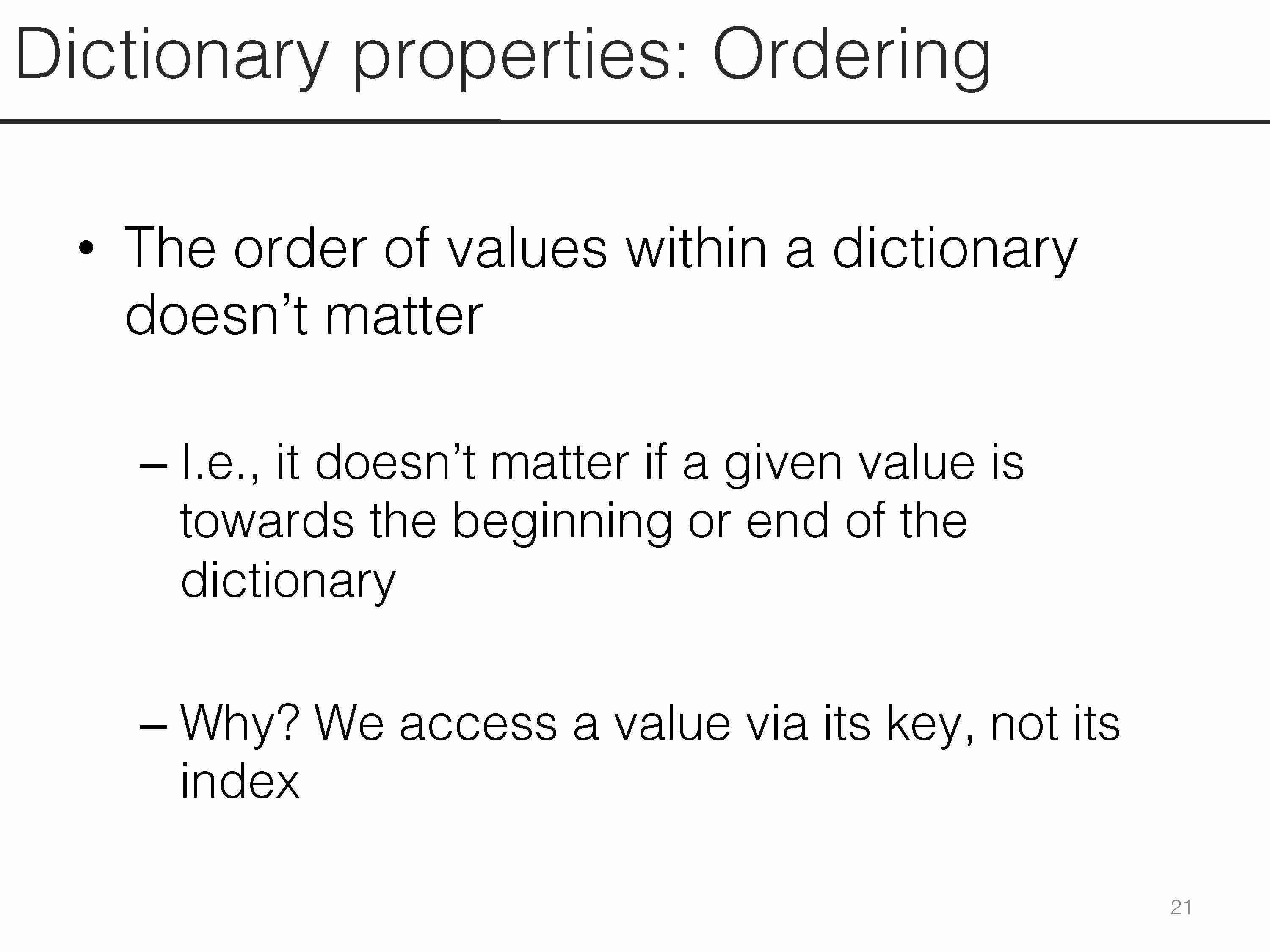 Dictionary properties: Ordering

• The order of values within a dictionary doesn’t matter

– I.e., it doesn’t matter if a given value is towards the beginning or end of the dictionary

– Why? We access a value via its key, not its index

21